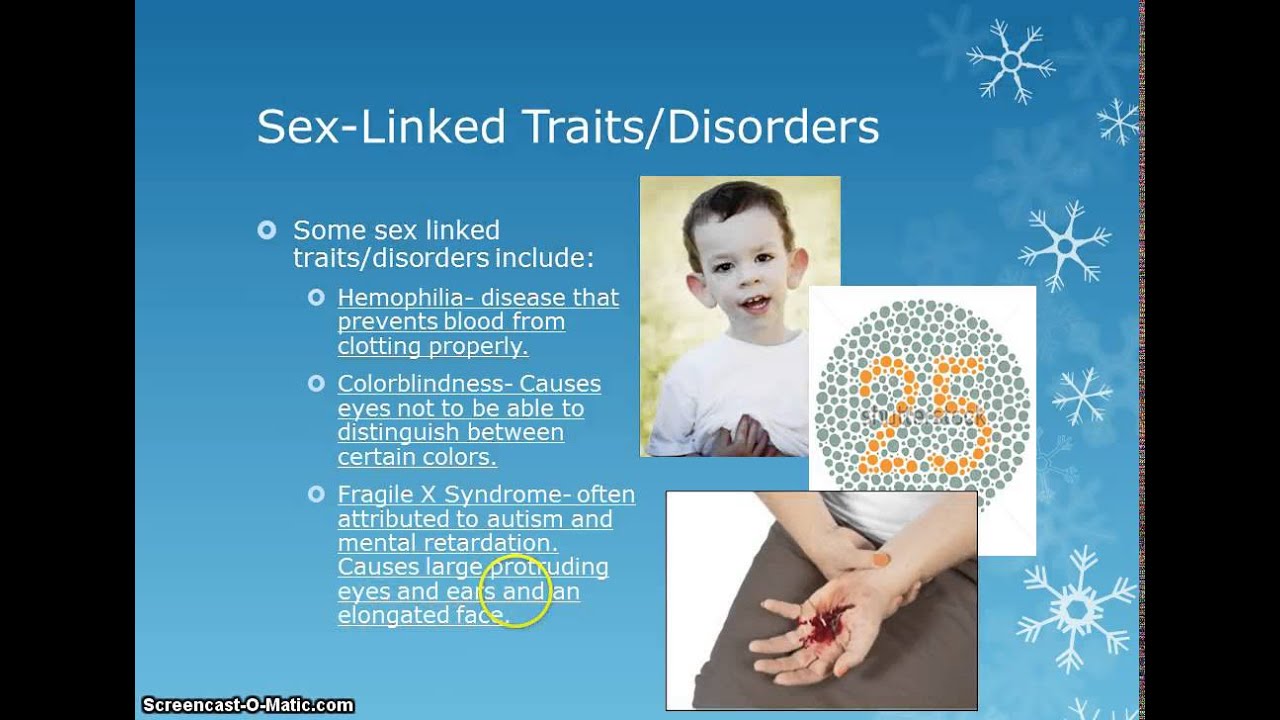 Sex-Linked Traits/Disorders

Some sex linked traits/disorders include:

Hemophilia- disease that prevents blood from clotting properly.

Colorblindness- Causes eyes not to be able to distinguish between certain colors.

Fragile X Syndrome- often attributed to autism and mental retardation. Causes large protruding eyes and ears and an elongated face.

25

Screencast-O-Matic.com